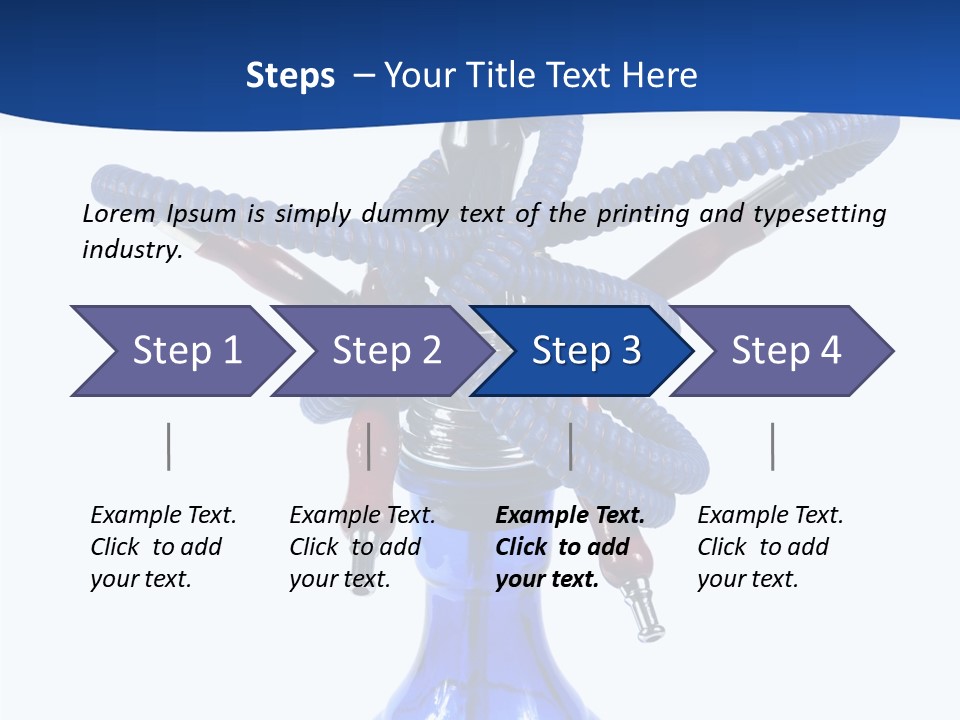 Steps – Your Title Text Here

Lorem Ipsum is simply dummy text of the printing and typesetting industry.

Step 1

Step 2

Step 3

Step 4

Example Text. Click to add your text.

Example Text. Click to add your text.

Example Text. Click to add your text.

Example Text. Click to add your text.